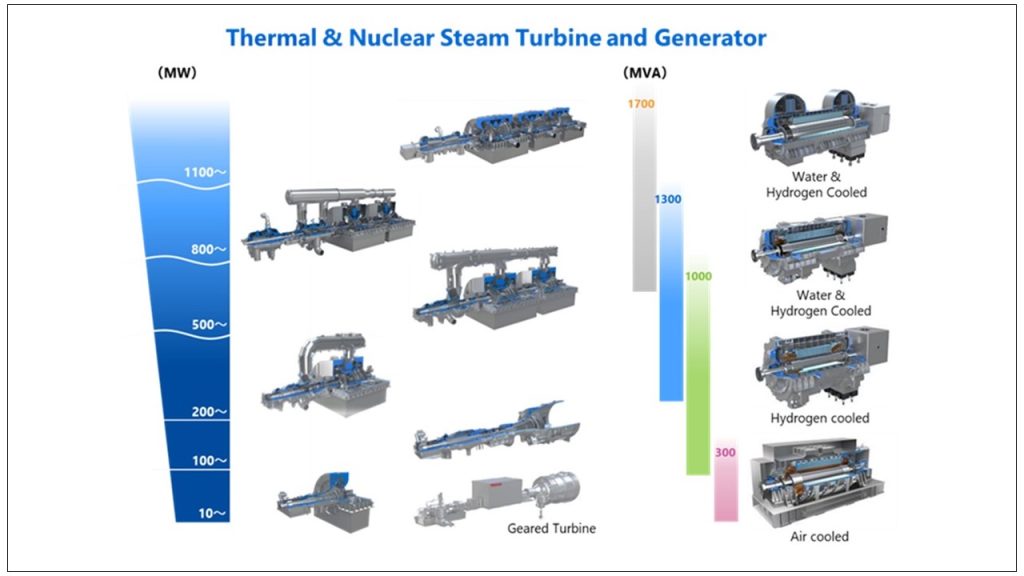 Thermal & Nuclear Steam Turbine and Generator

(MW)

1100～

800～

500～

200～

100～

10～

Geared Turbine

(MVA)

1700

1300

1000

300

Water & Hydrogen Cooled

Water & Hydrogen Cooled

Hydrogen cooled

Air cooled